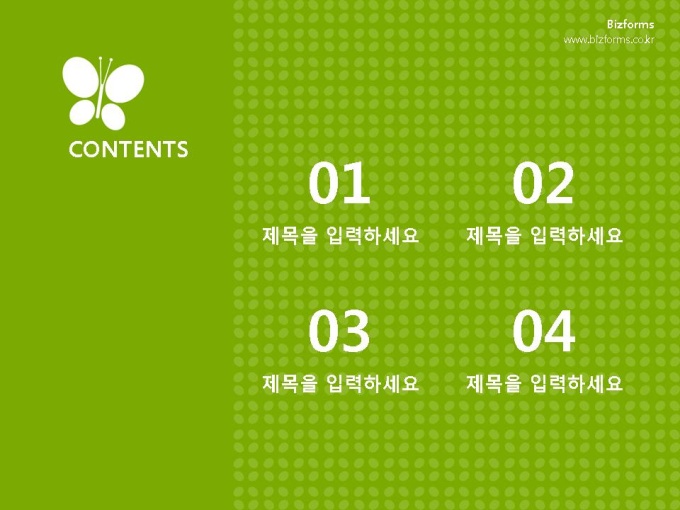 Bizforms
www.bizforms.co.kr

CONTENTS

01
제목을 입력하세요

02
제목을 입력하세요

03
제목을 입력하세요

04
제목을 입력하세요